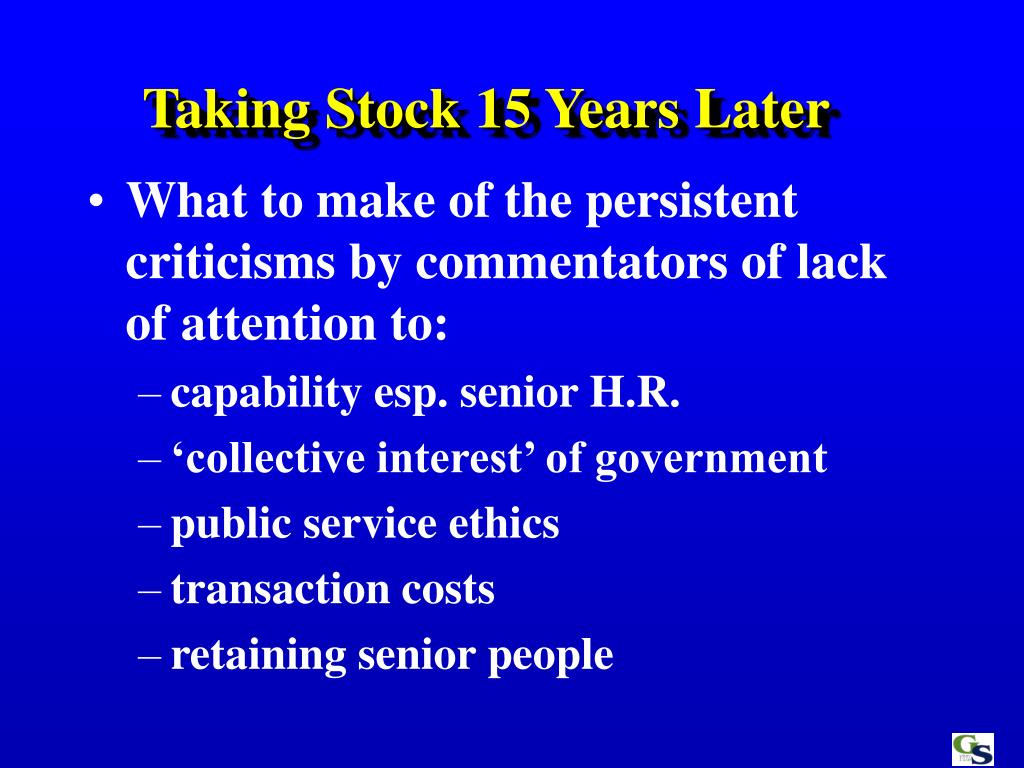 Taking Stock 15 Years Later

• What to make of the persistent criticisms by commentators of lack of attention to:

– capability esp. senior H.R.
– ‘collective interest’ of government
– public service ethics
– transaction costs
– retaining senior people

GS